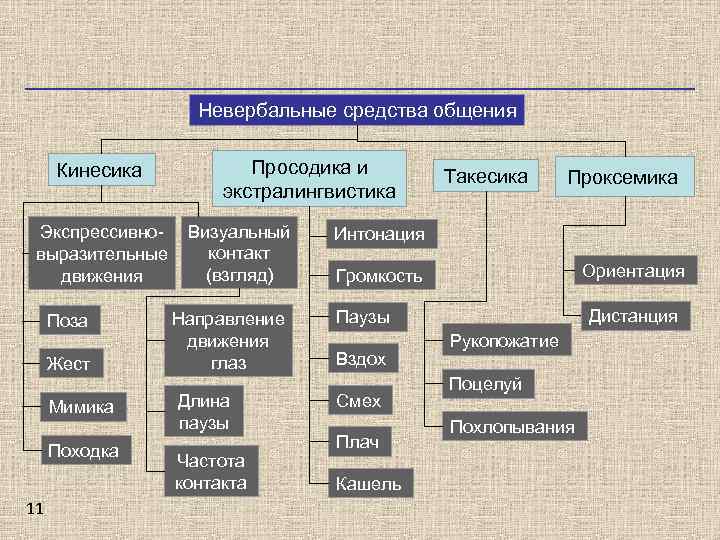 Невербальные средства общения

Кинесика

Экспрессивно-выразительные движения

Поза

Жест

Мимика

Походка

Визуальный контакт (взгляд)

Направление движения глаз

Длина паузы

Частота контакта

Просодика и экстралингвистика

Интонация

Громкость

Паузы

Вздох

Смех

Плач

Кашель

Такесика

Рукопожатие

Поцелуй

Похлопывания

Проксемика

Ориентация

Дистанция

11